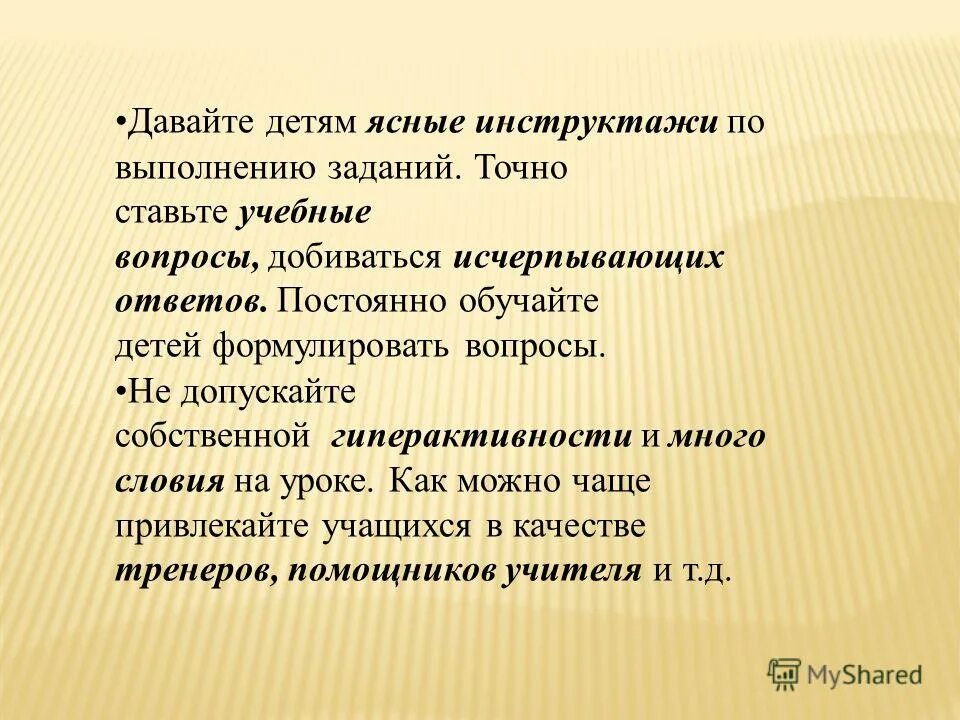 •Давайте детям ясные инструктажи по выполнению заданий. Точно ставьте учебные вопросы, добиваться исчерпывающих ответов. Постоянно обучайте детей формулировать вопросы.

•Не допускайте собственной гиперактивности и много словия на уроке. Как можно чаще привлекайте учащихся в качестве тренеров, помощников учителя и т.д.

MyShared